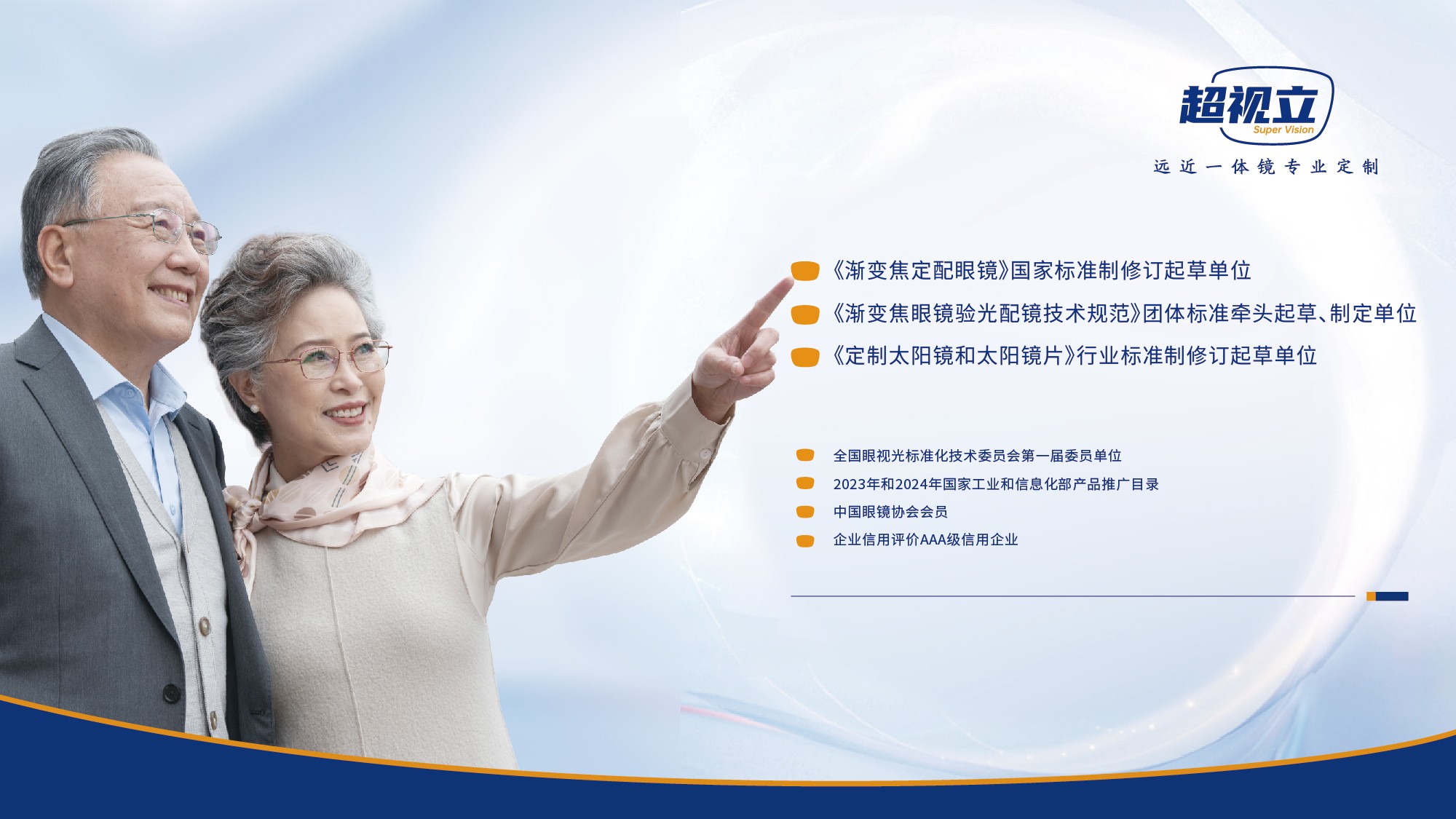 超视立
Super Vision
远近一体镜专业定制

《渐变焦定配眼镜》国家标准制修订起草单位
《渐变焦眼镜验光配镜技术规范》团体标准牵头起草、制定单位
《定制太阳镜和太阳镜片》行业标准制修订起草单位

全国眼视光标准化技术委员会第一届委员单位
2023年和2024年国家工业和信息化部产品推广目录
中国眼镜协会会员
企业信用评价AAA级信用企业